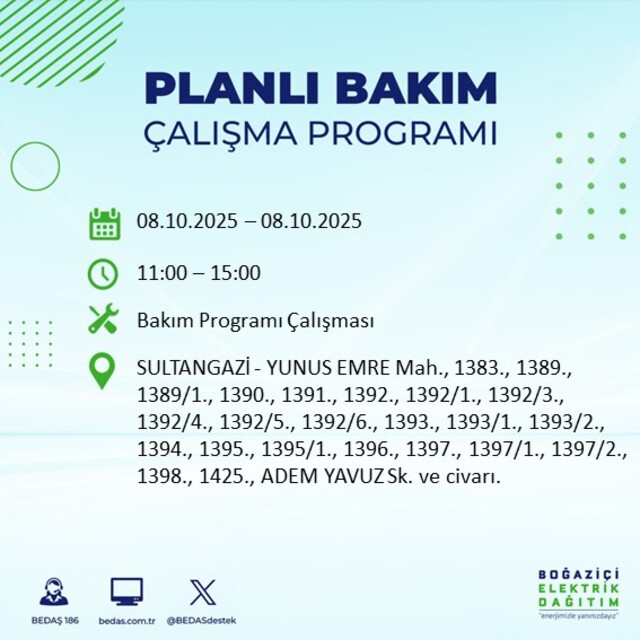 PLANLI BAKIM
ÇALIŞMA PROGRAMI

08.10.2025 – 08.10.2025

11:00 – 15:00

Bakım Programı Çalışması

SULTANGAZİ - YUNUS EMRE Mah., 1383., 1389., 1389/1., 1390., 1391., 1392., 1392/1., 1392/3., 1392/4., 1392/5., 1392/6., 1393., 1393/1., 1393/2., 1394., 1395., 1395/1., 1396., 1397., 1397/1., 1397/2., 1398., 1425., ADEM YAVUZ Sk. ve civarı.

BEDAŞ 186 bedas.com.tr @BEDASdestek

BOĞAZİÇİ ELEKTRİK DAĞITIM
"enerjimizle yanınızdayız"